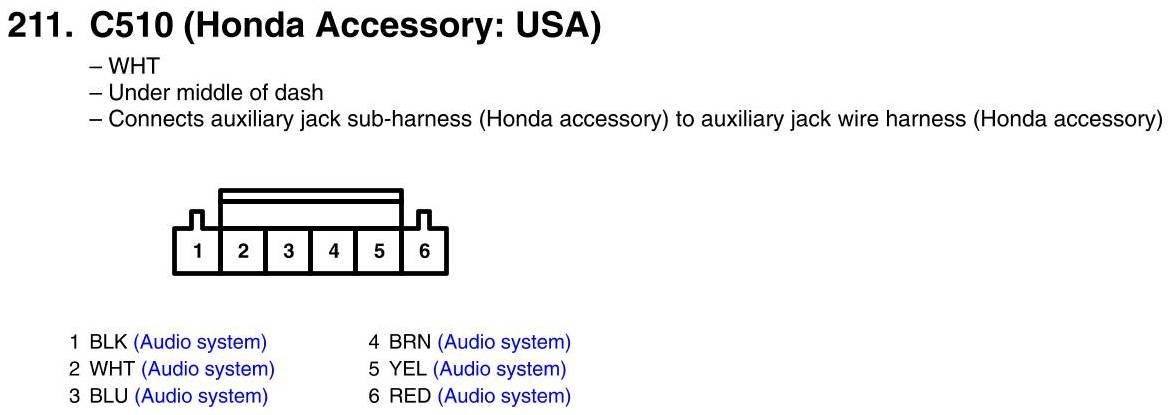 211. C510 (Honda Accessory: USA)

– WHT
– Under middle of dash
– Connects auxiliary jack sub-harness (Honda accessory) to auxiliary jack wire harness (Honda accessory)

1 2 3 4 5 6

1 BLK (Audio system)
2 WHT (Audio system)
3 BLU (Audio system)

4 BRN (Audio system)
5 YEL (Audio system)
6 RED (Audio system)